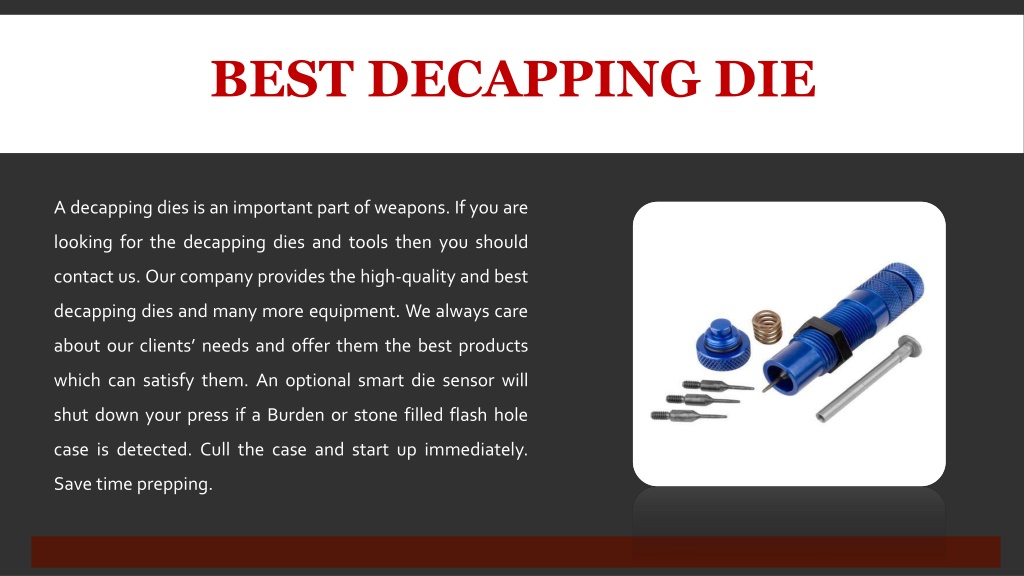 BEST DECAPPING DIE

A decapping dies is an important part of weapons. If you are looking for the decapping dies and tools then you should contact us. Our company provides the high-quality and best decapping dies and many more equipment. We always care about our clients' needs and offer them the best products which can satisfy them. An optional smart die sensor will shut down your press if a Burden or stone filled flash hole case is detected. Cull the case and start up immediately. Save time prepping.